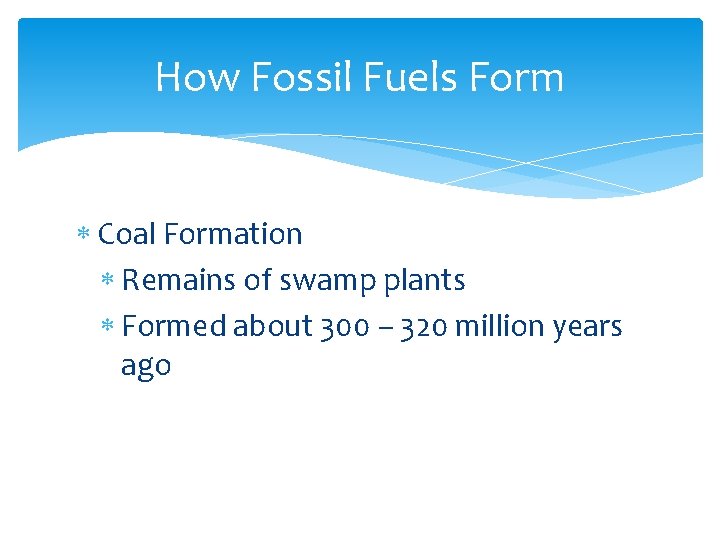 How Fossil Fuels Form

* Coal Formation
  * Remains of swamp plants
  * Formed about 300 – 320 million years ago